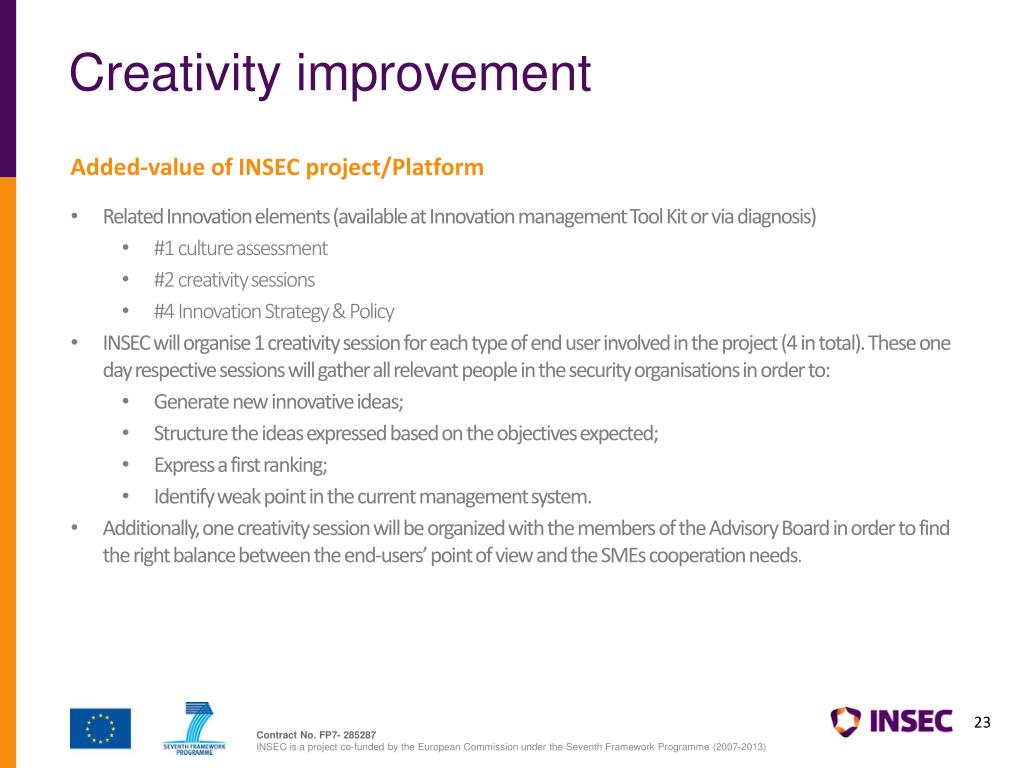 Creativity improvement

Added-value of INSEC project/Platform

• Related Innovation elements (available at Innovation management Tool Kit or via diagnosis)
 • #1 culture assessment
 • #2 creativity sessions
 • #4 Innovation Strategy & Policy
• INSEC will organise 1 creativity session for each type of end user involved in the project (4 in total). These one day respective sessions will gather all relevant people in the security organisations in order to:
 • Generate new innovative ideas;
 • Structure the ideas expressed based on the objectives expected;
 • Express a first ranking;
 • Identify weak point in the current management system.
• Additionally, one creativity session will be organized with the members of the Advisory Board in order to find the right balance between the end-users' point of view and the SMEs cooperation needs.

SEVENTH FRAMEWORK PROGRAMME

Contract No. FP7- 285287
INSEC is a project co-funded by the European Commission under the Seventh Framework Programme (2007-2013)

INSEC

23